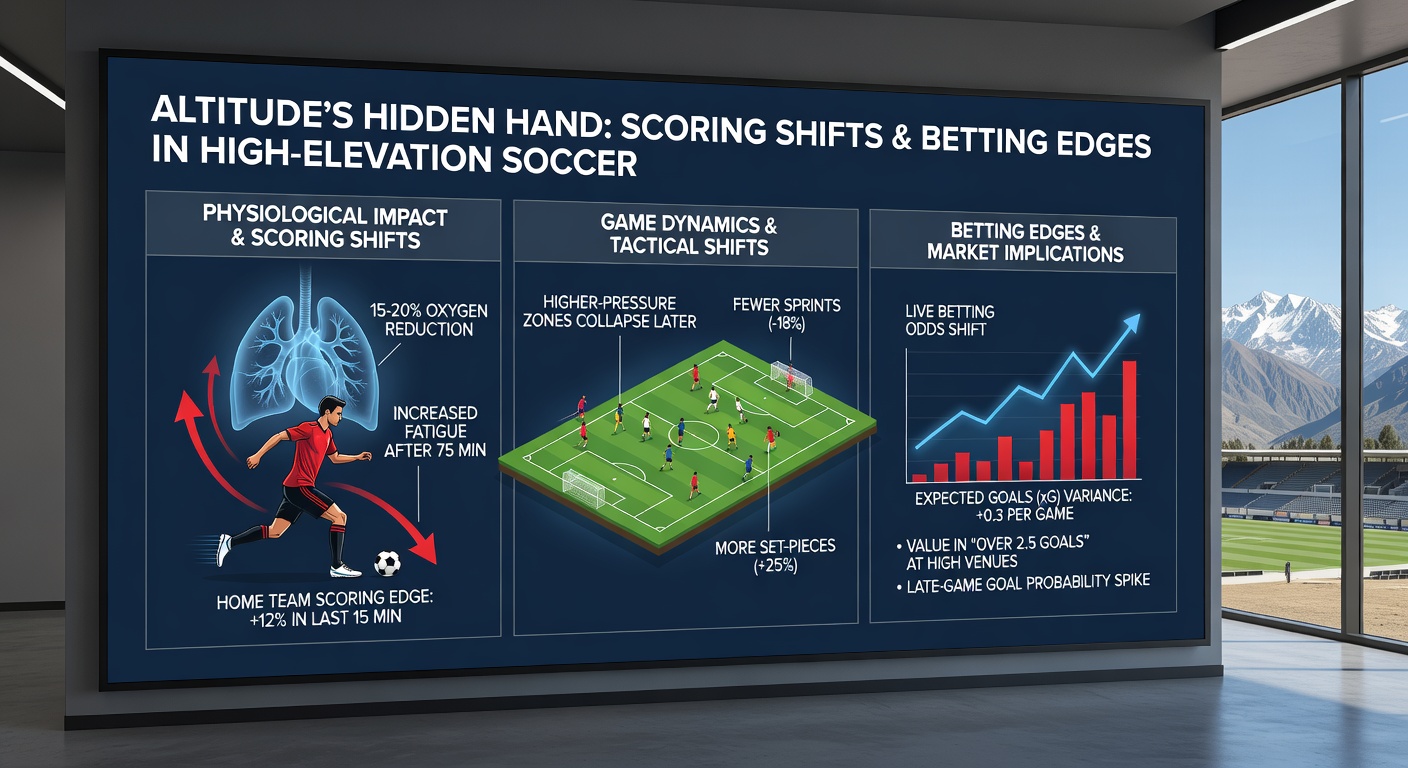 ALTITUDE'S HIDDEN HAND: SCORING SHIFTS & BETTING EDGES IN HIGH-ELEVATION SOCCER

PHYSIOLOGICAL IMPACT & SCORING SHIFTS

15-20% OXYGEN REDUCTION

INCREASED FATIGUE AFTER 75 MIN

HOME TEAM SCORING EDGE: +12% IN LAST 15 MIN

GAME DYNAMICS & TACTICAL SHIFTS

HIGHER-PRESSURE ZONES COLLAPSE LATER

FEWER SPRINTS (-18%)

MORE SET-PIECES (+25%)

BETTING EDGES & MARKET IMPLICATIONS

LIVE BETTING ODDS SHIFT

EXPECTED GOALS (xG) VARIANCE: +0.3 PER GAME

• VALUE IN "OVER 2.5 GOALS" AT HIGH VENUES

• LATE-GAME GOAL PROBABILITY SPIKE